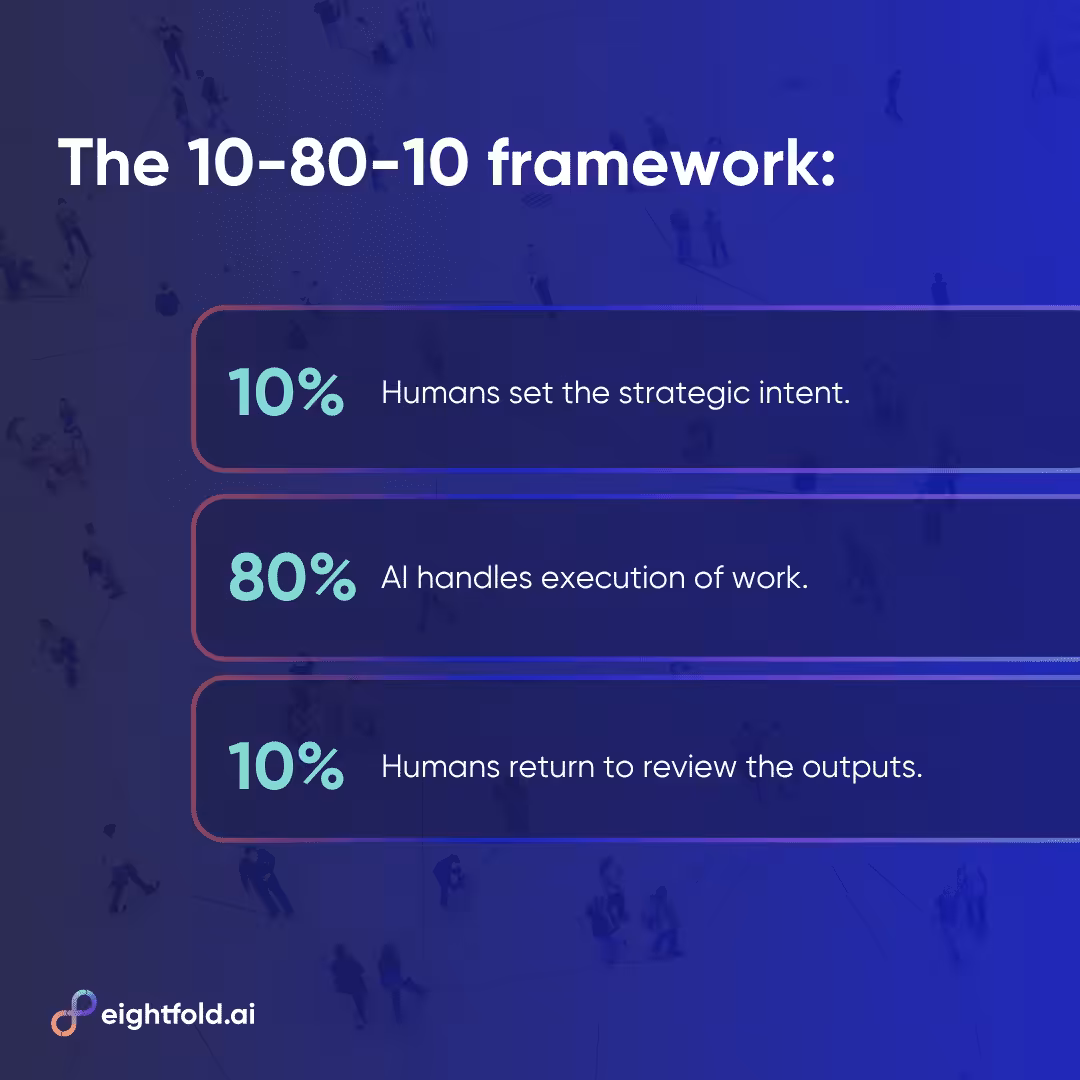 The 10-80-10 framework:

10% Humans set the strategic intent.

80% AI handles execution of work.

10% Humans return to review the outputs.

eightfold.ai